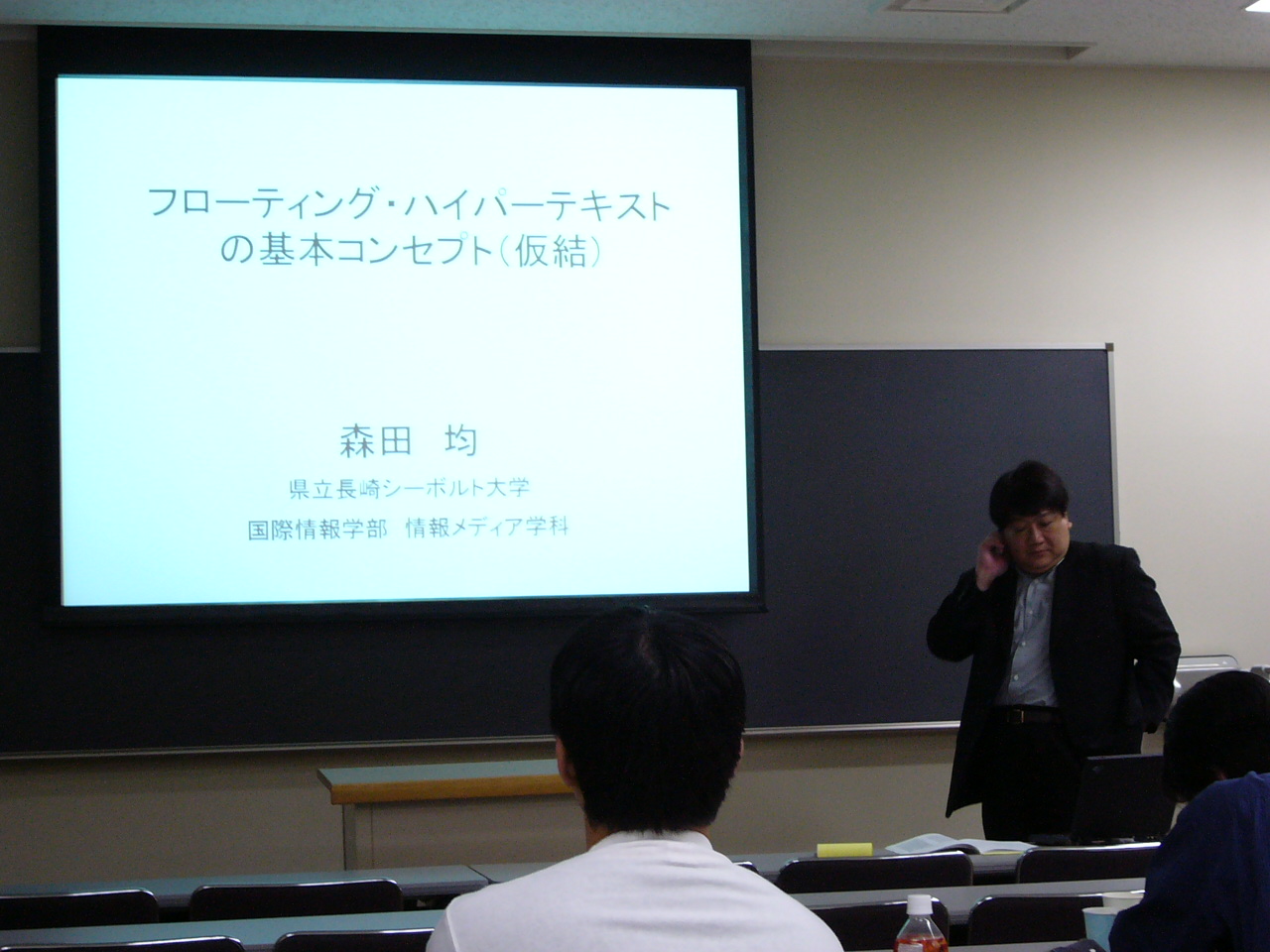 フローティング・ハイパーテキスト
の基本コンセプト（仮結）

森田　均

県立長崎シーボルト大学

国際情報学部　情報メディア学科